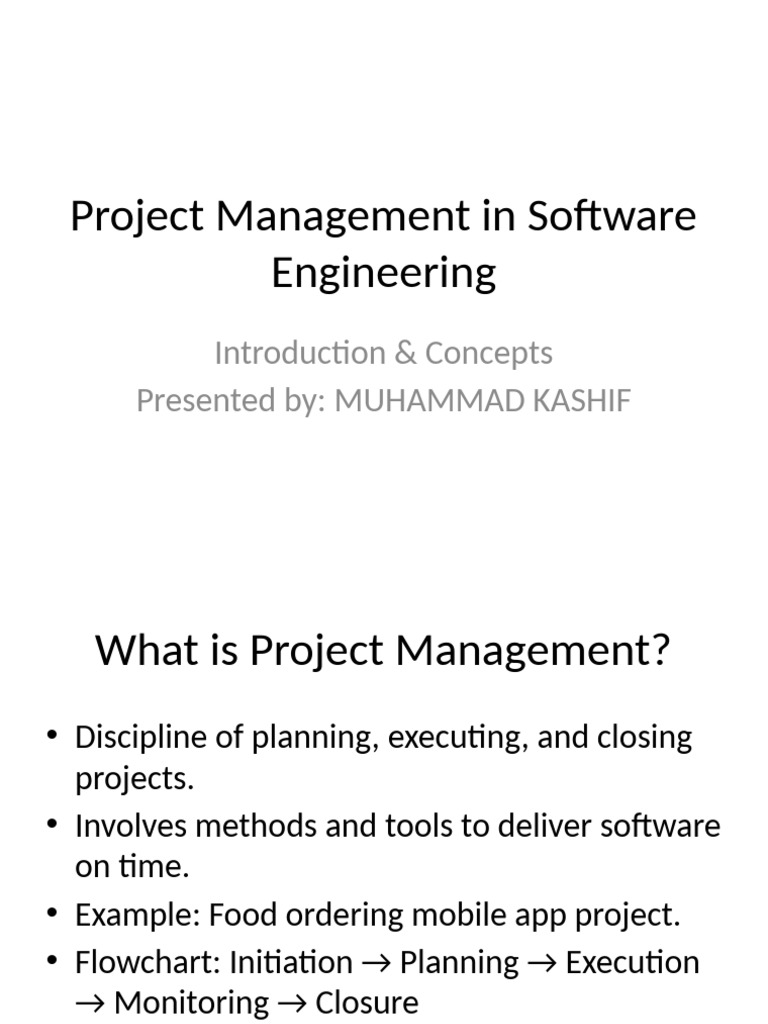 Project Management in Software Engineering

Introduction & Concepts
Presented by: MUHAMMAD KASHIF

What is Project Management?

• Discipline of planning, executing, and closing projects.
• Involves methods and tools to deliver software on time.
• Example: Food ordering mobile app project.
• Flowchart: Initiation → Planning → Execution → Monitoring → Closure